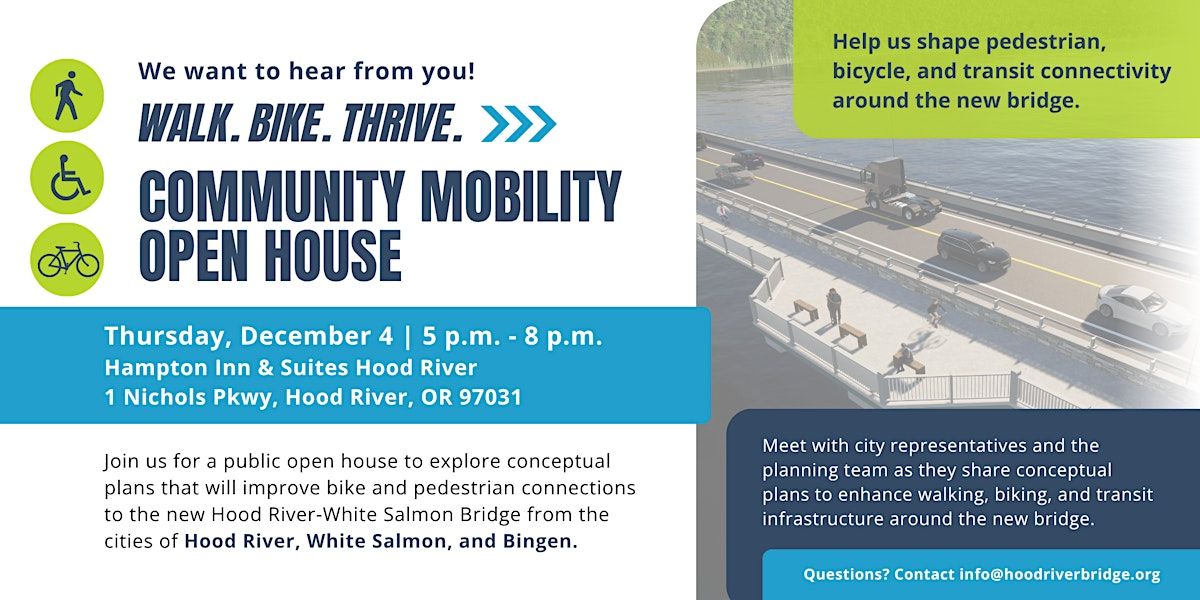 We want to hear from you!

WALK. BIKE. THRIVE.

COMMUNITY MOBILITY OPEN HOUSE

Thursday, December 4 | 5 p.m. - 8 p.m.
Hampton Inn & Suites Hood River
1 Nichols Pkwy, Hood River, OR 97031

Join us for a public open house to explore conceptual plans that will improve bike and pedestrian connections to the new Hood River-White Salmon Bridge from the cities of Hood River, White Salmon, and Bingen.

Help us shape pedestrian, bicycle, and transit connectivity around the new bridge.

Meet with city representatives and the planning team as they share conceptual plans to enhance walking, biking, and transit infrastructure around the new bridge.

Questions? Contact info@hoodriverbridge.org